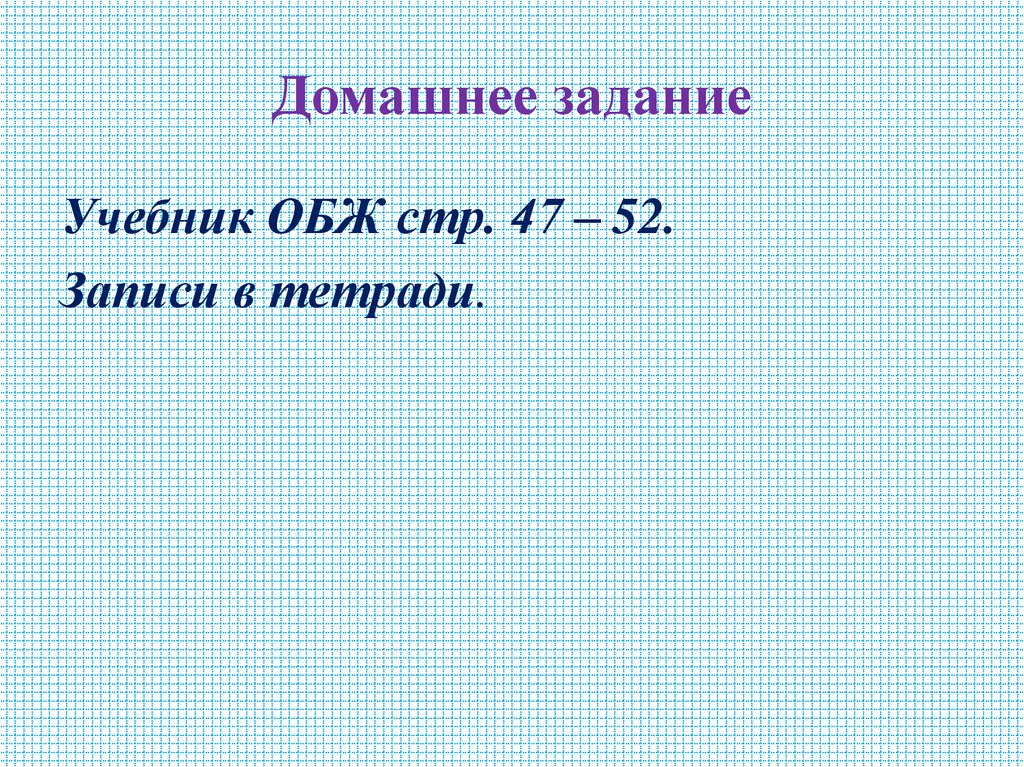 Домашнее задание

Учебник ОБЖ стр. 47 – 52.

Записи в тетради.